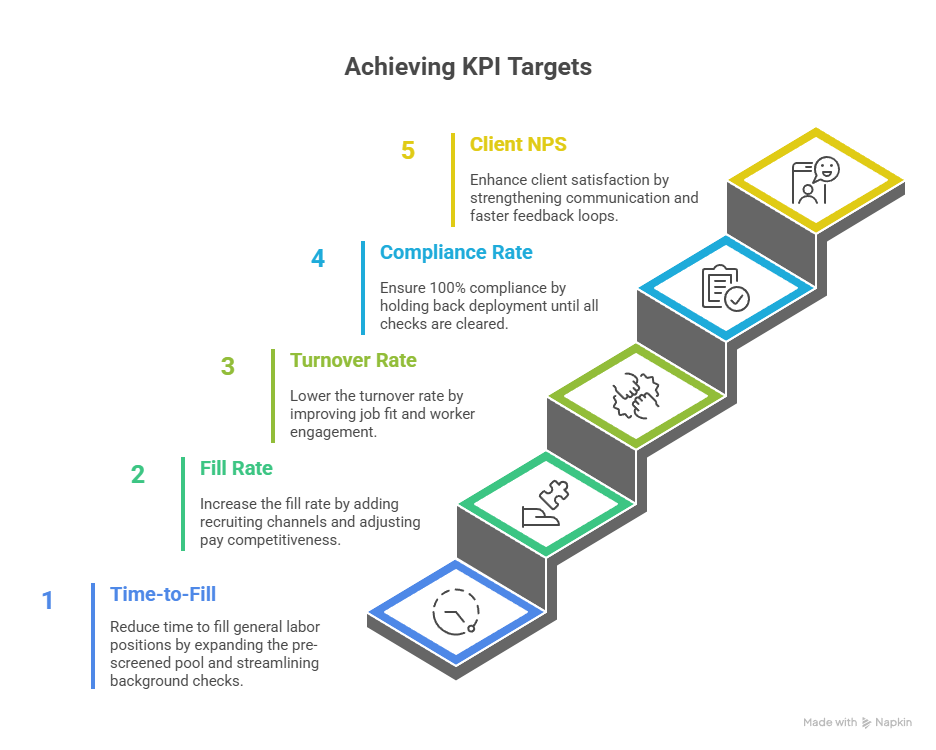 Achieving KPI Targets

5 Client NPS

Enhance client satisfaction by strengthening communication and faster feedback loops.

4 Compliance Rate

Ensure 100% compliance by holding back deployment until all checks are cleared.

3 Turnover Rate

Lower the turnover rate by improving job fit and worker engagement.

2 Fill Rate

Increase the fill rate by adding recruiting channels and adjusting pay competitiveness.

1 Time-to-Fill

Reduce time to fill general labor positions by expanding the pre-screened pool and streamlining background checks.

Made with Napkin